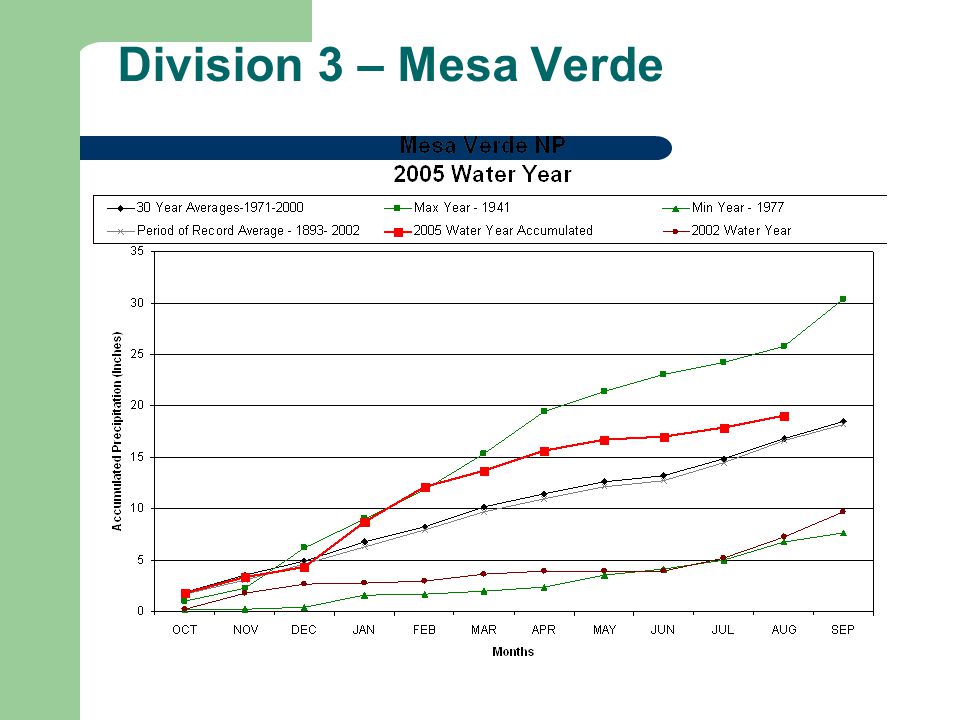 Division 3 – Mesa Verde

Mesa Verde NP
2005 Water Year

30 Year Averages-1971-2000
Max Year - 1941
Min Year - 1977
Period of Record Average - 1893- 2002
2005 Water Year Accumulated
2002 Water Year

Accumulated Precipitation (Inches)

35
30
25
20
15
10
5
0

OCT NOV DEC JAN FEB MAR APR MAY JUN JUL AUG SEP

Months